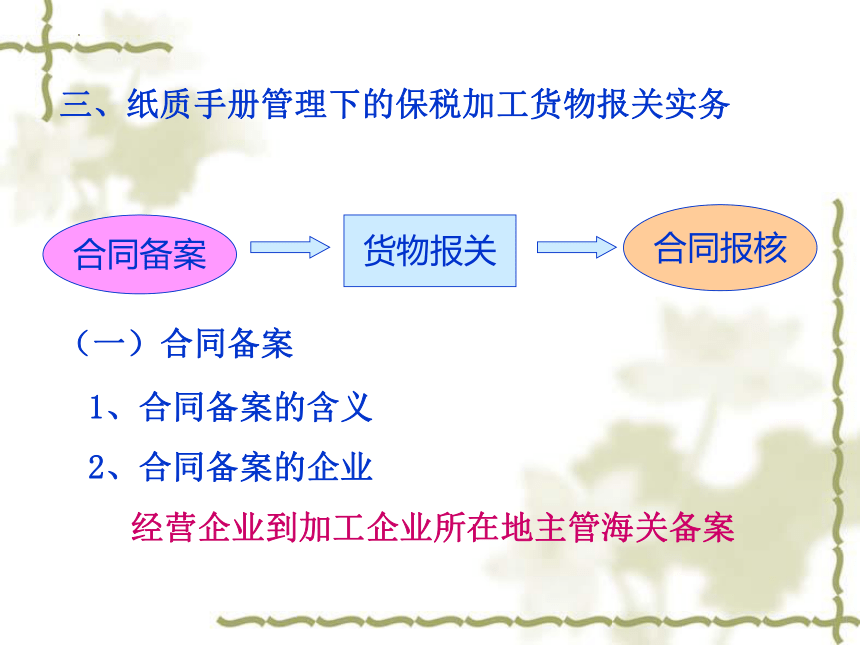 三、纸质手册管理下的保税加工货物报关实务

合同备案

货物报关

合同报核

（一）合同备案

1、合同备案的含义

2、合同备案的企业

经营企业到加工企业所在地主管海关备案